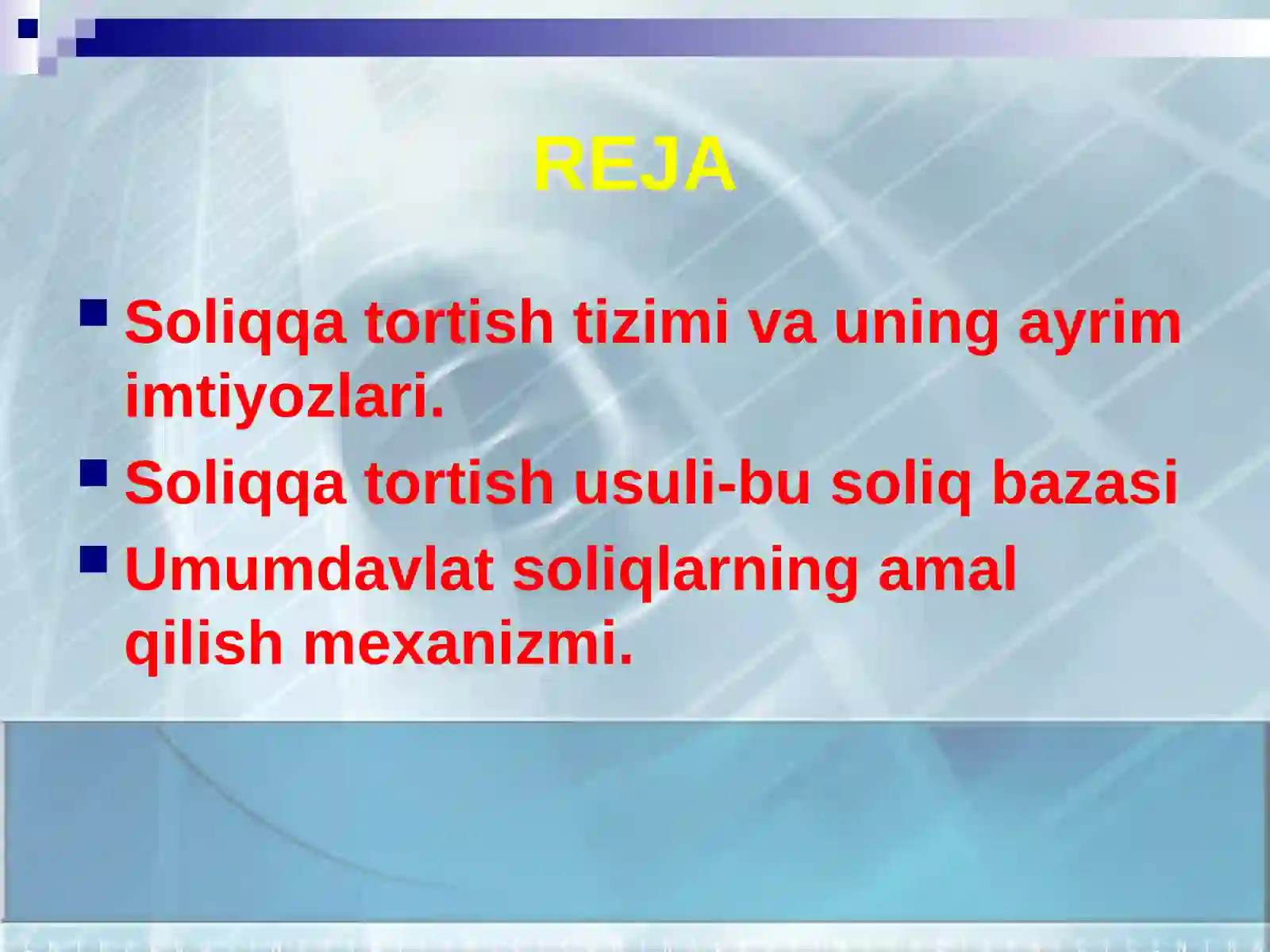 REJA

Soliqqa tortish tizimi va uning ayrim imtiyozlari.

Soliqqa tortish usuli-bu soliq bazasi

Umumdavlat soliqlarning amal qilish mexanizmi.